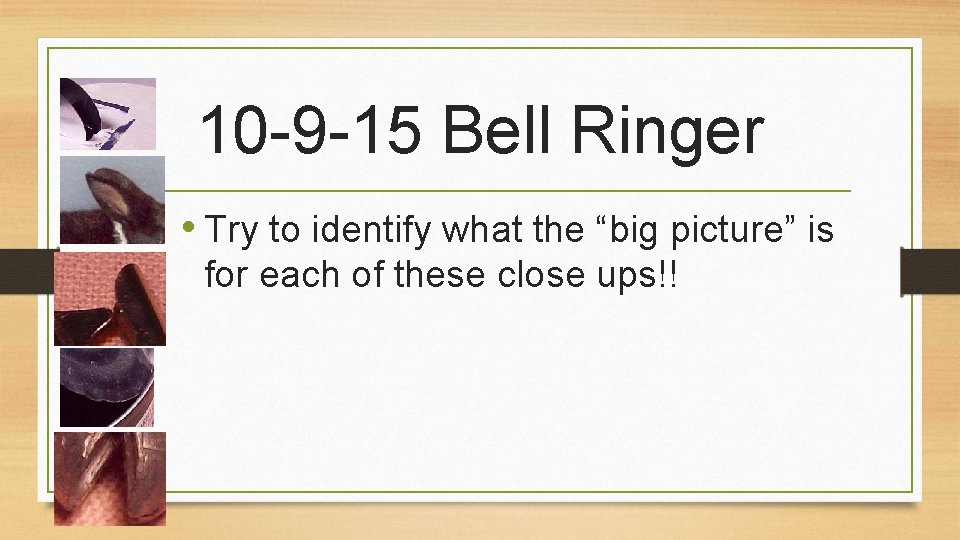 10-9-15 Bell Ringer

• Try to identify what the “big picture” is for each of these close ups!!